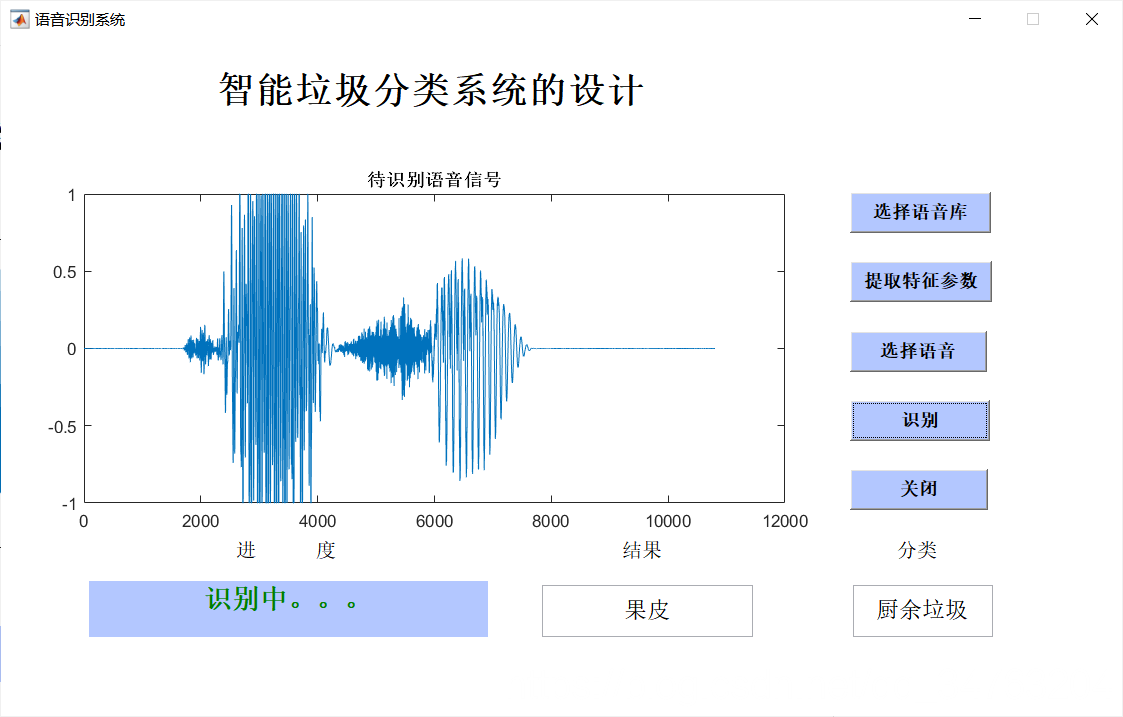 语音识别系统

智能垃圾分类系统的设计

待识别语音信号

1
0.5
0
-0.5
-1

0 2000 4000 6000 8000 10000 12000

选择语音库
提取特征参数
选择语音
识别
关闭

进 度

结果

分类

识别中。。。

果皮

厨余垃圾